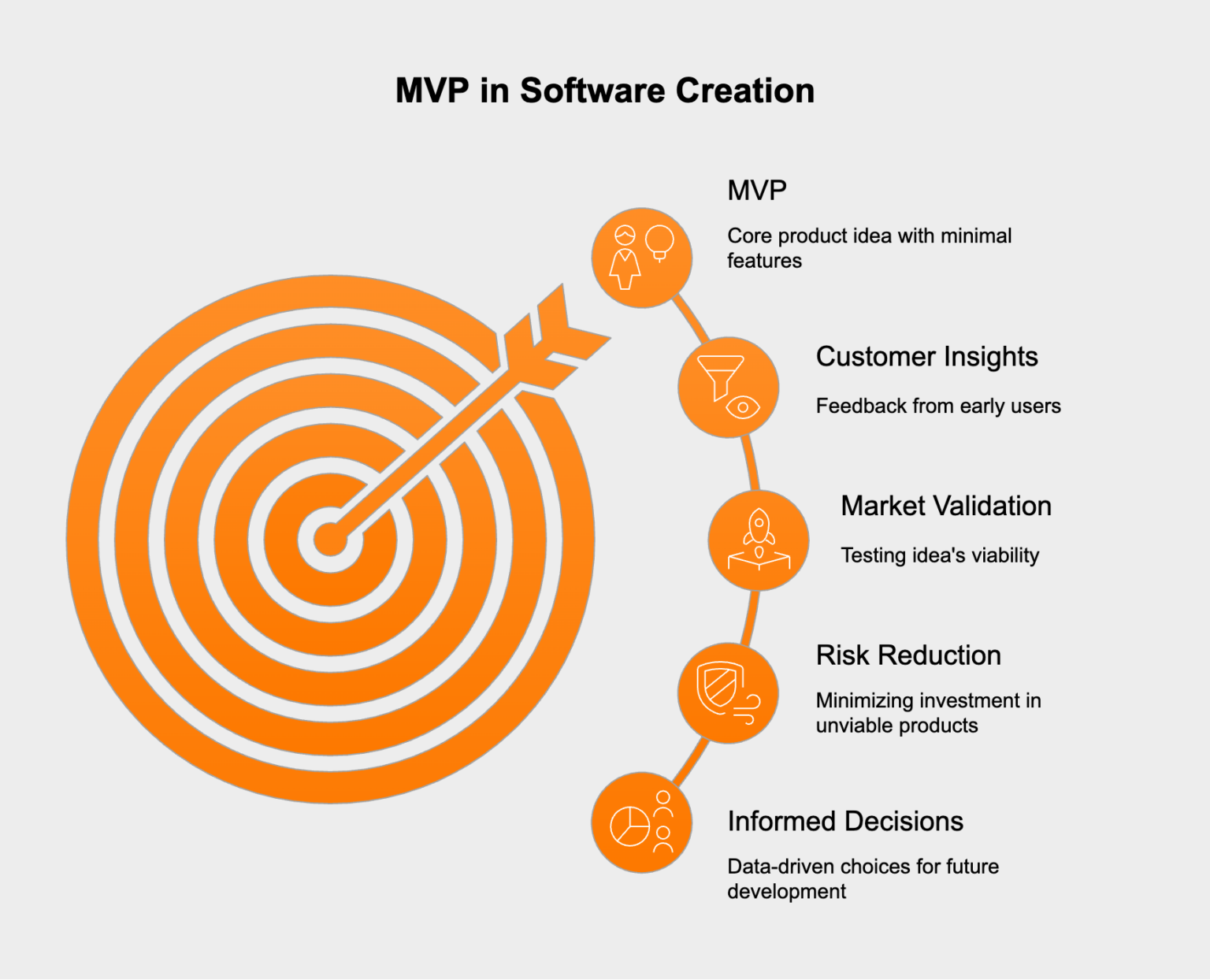 MVP in Software Creation

MVP

Core product idea with minimal features

Customer Insights

Feedback from early users

Market Validation

Testing idea's viability

Risk Reduction

Minimizing investment in unviable products

Informed Decisions

Data-driven choices for future development